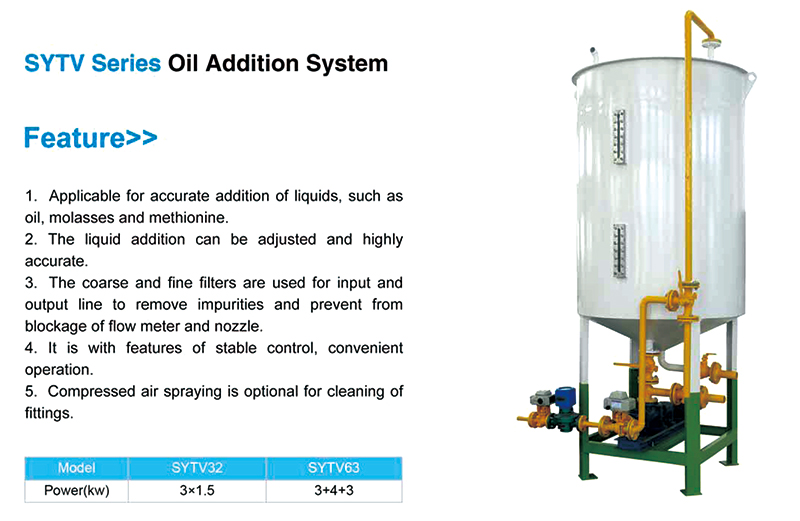 SYTV Series Oil Addition System

Feature>>

1. Applicable for accurate addition of liquids, such as oil, molasses and methionine.
2. The liquid addition can be adjusted and highly accurate.
3. The coarse and fine filters are used for input and output line to remove impurities and prevent from blockage of flow meter and nozzle.
4. It is with features of stable control, convenient operation.
5. Compressed air spraying is optional for cleaning of fittings.

| Model | SYTV32 | SYTV63 |
|---|---|---|
| Power(kw) | 3×1.5 | 3+4+3 |